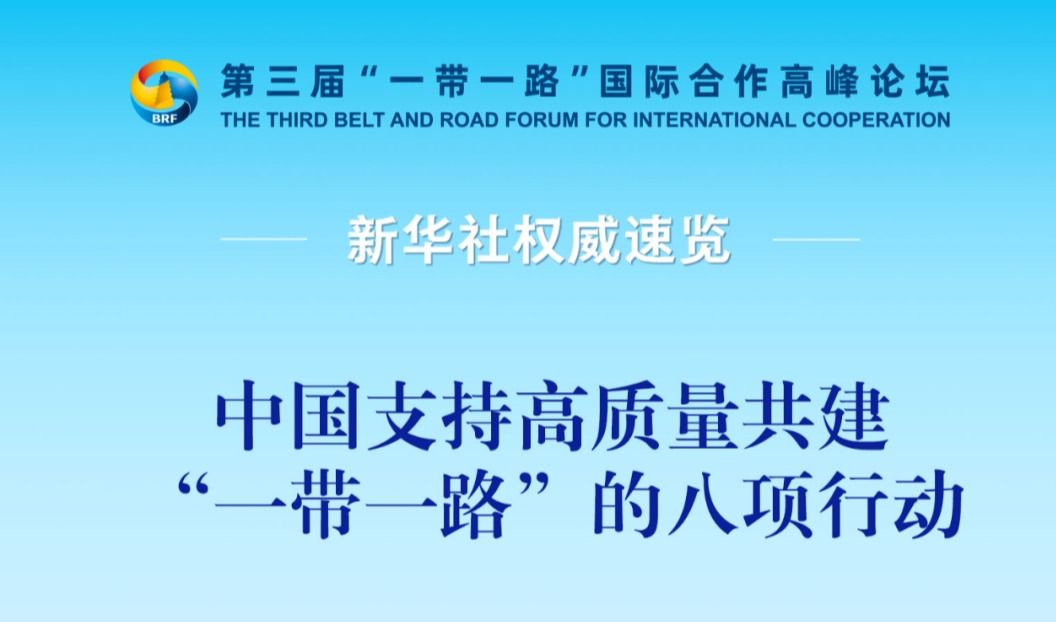 BRF

第三届“一带一路”国际合作高峰论坛
THE THIRD BELT AND ROAD FORUM FOR INTERNATIONAL COOPERATION

新华社权威速览

中国支持高质量共建“一带一路”的八项行动